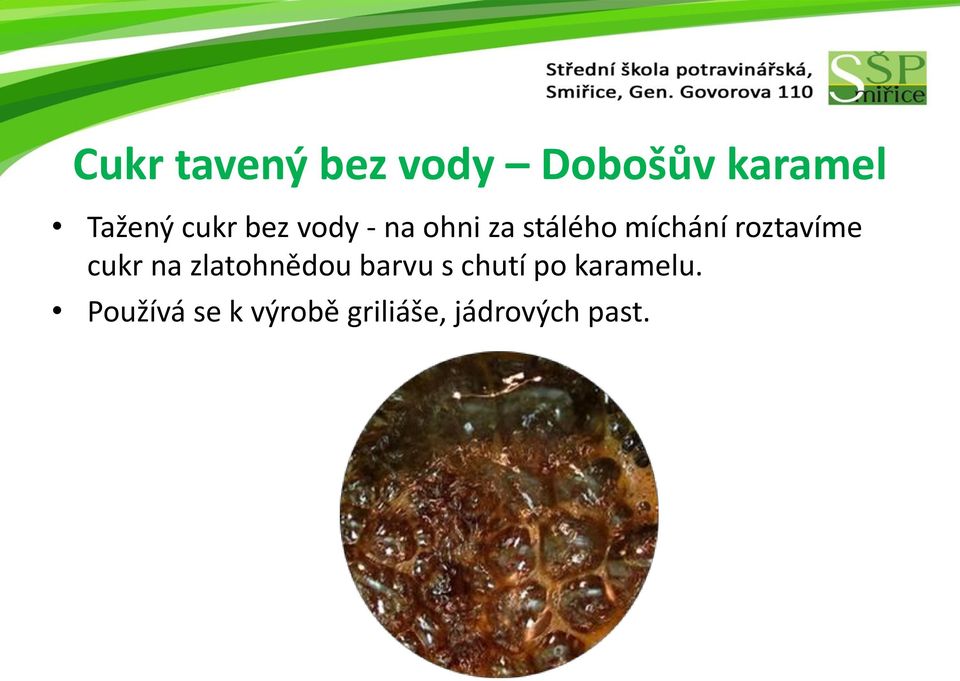 Střední škola potravinářská, Smiřice, Gen. Govorova 110

SŠP Smiřice

Cukr tavený bez vody – Dobošův karamel

• Tažený cukr bez vody - na ohni za stálého míchání roztavíme cukr na zlatohnědou barvu s chutí po karamelu.

• Používá se k výrobě griliáše, jádrových past.